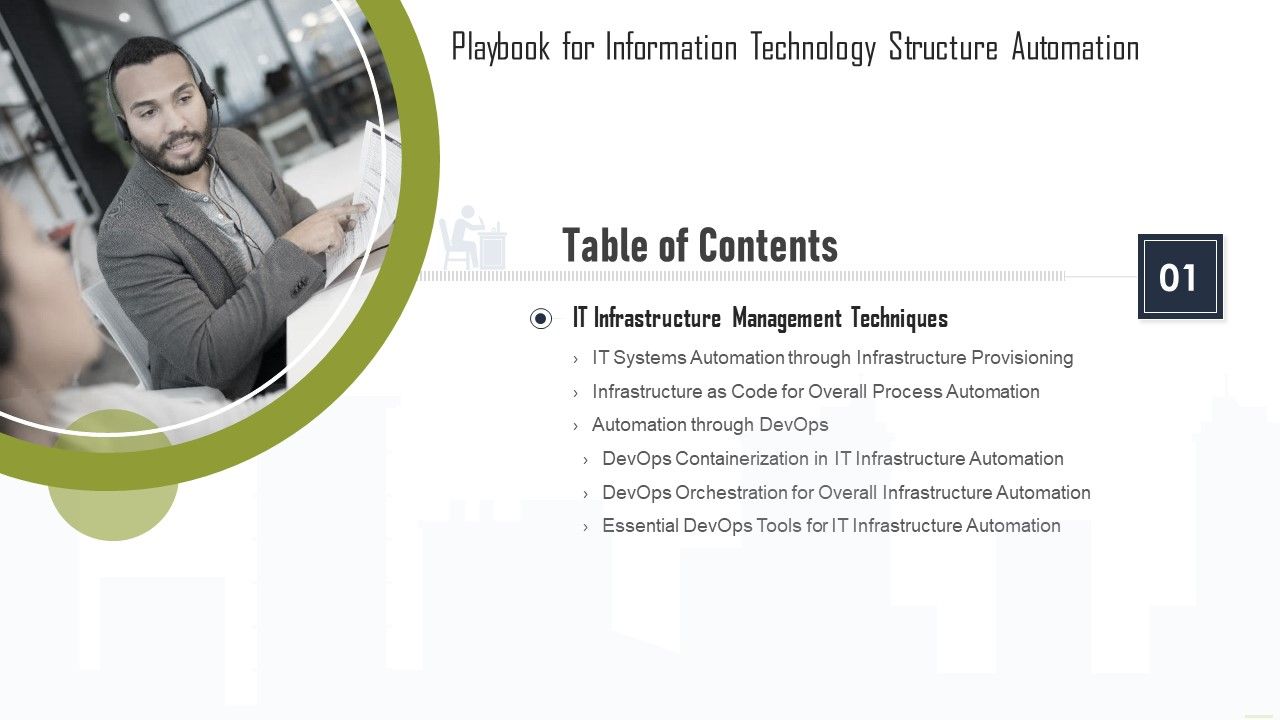 Playbook for Information Technology Structure Automation

Table of Contents

01

IT Infrastructure Management Techniques

› IT Systems Automation through Infrastructure Provisioning

› Infrastructure as Code for Overall Process Automation

› Automation through DevOps

› DevOps Containerization in IT Infrastructure Automation

› DevOps Orchestration for Overall Infrastructure Automation

› Essential DevOps Tools for IT Infrastructure Automation